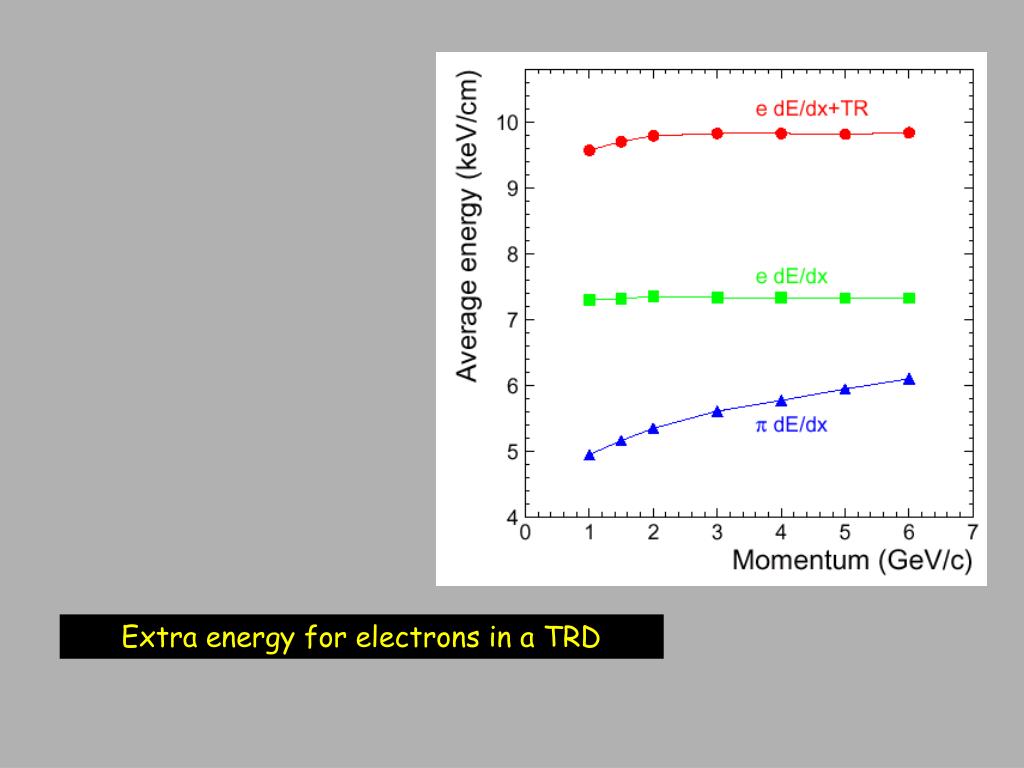 Average energy (keV/cm)

10
9
8
7
6
5
4

e dE/dx+TR

e dE/dx

$\pi$ dE/dx

0 1 2 3 4 5 6 7

Momentum (GeV/c)

Extra energy for electrons in a TRD